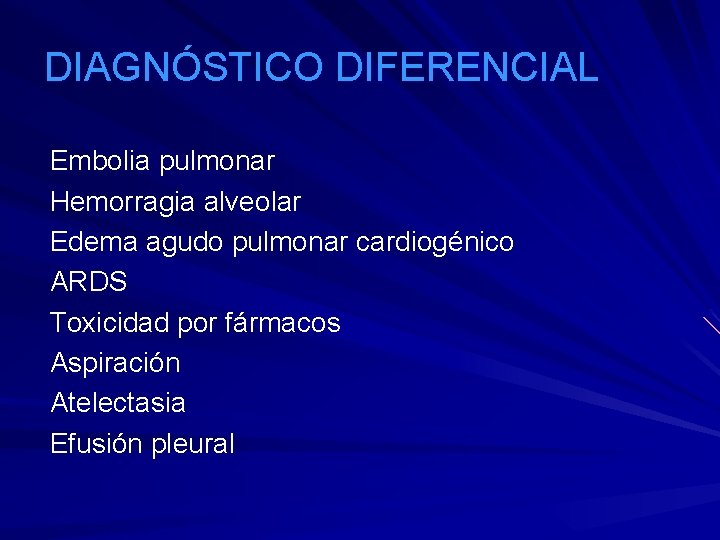 DIAGNÓSTICO DIFERENCIAL

Embolia pulmonar
Hemorragia alveolar
Edema agudo pulmonar cardiogénico
ARDS
Toxicidad por fármacos
Aspiración
Atelectasia
Efusión pleural